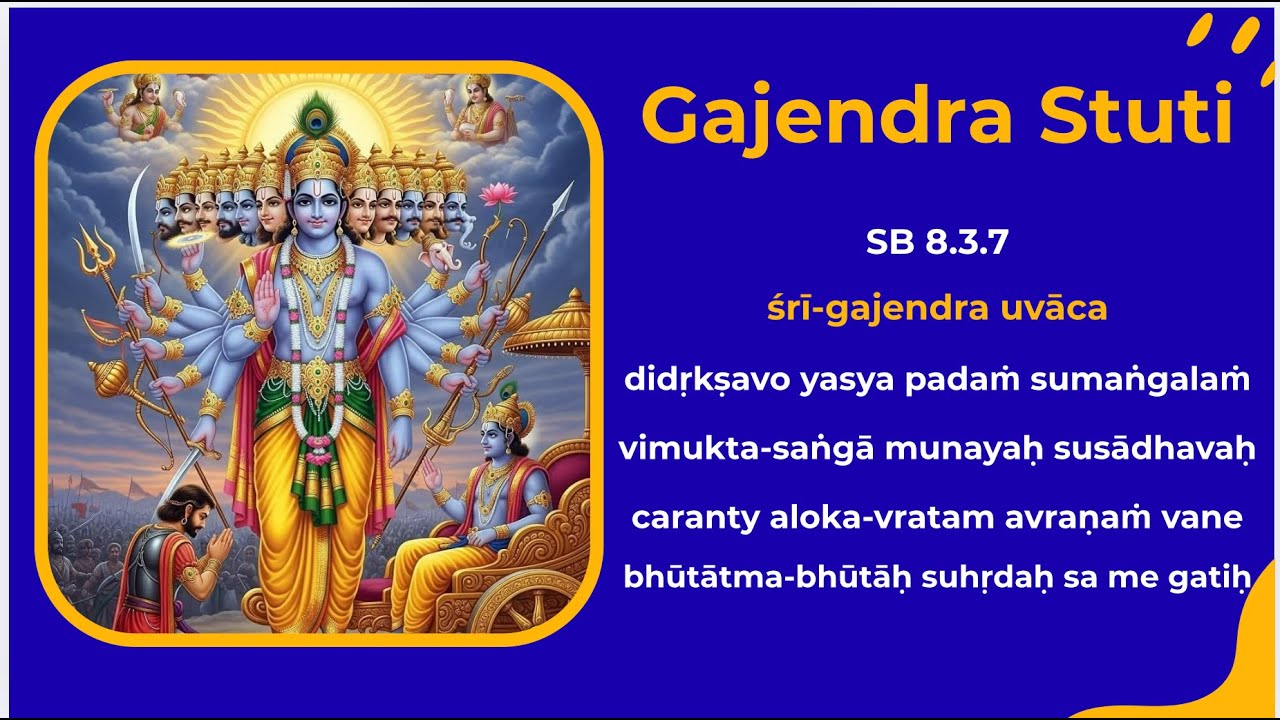 Gajendra Stuti

SB 8.3.7

śrī-gajendra uvāca

didṛkṣavo yasya padaṁ sumaṅgalaṁ

vimukta-saṅgā munayaḥ susādhavaḥ

caranty aloka-vratam avraṇaṁ vane

bhūtātma-bhūtāḥ suhṛdaḥ sa me gatiḥ